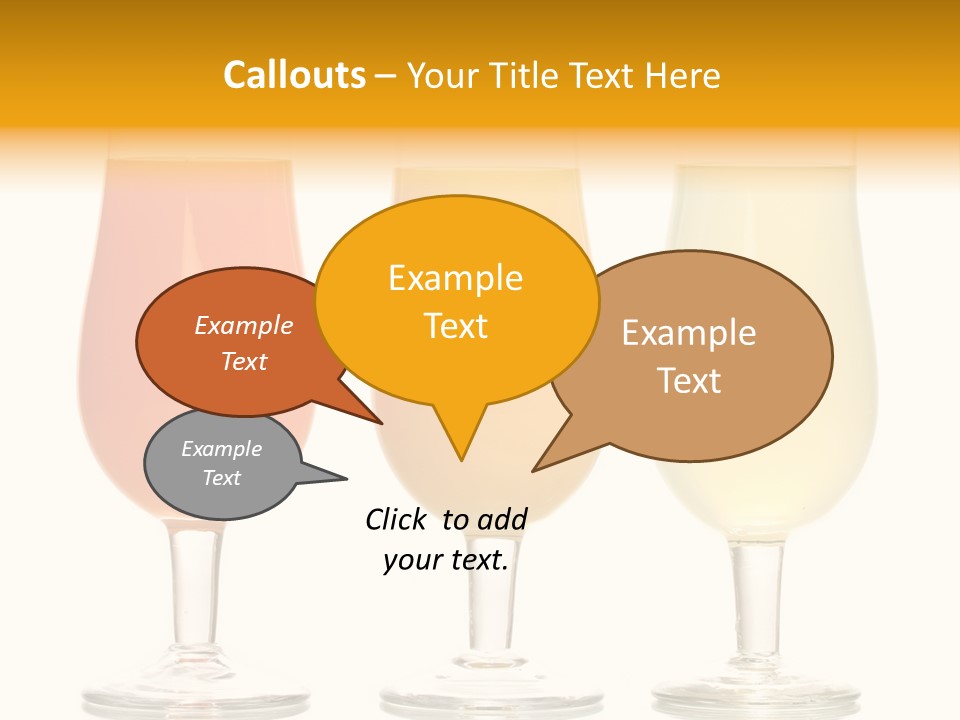 Callouts – Your Title Text Here

Example Text

Example Text

Example Text

Example Text

Click to add your text.